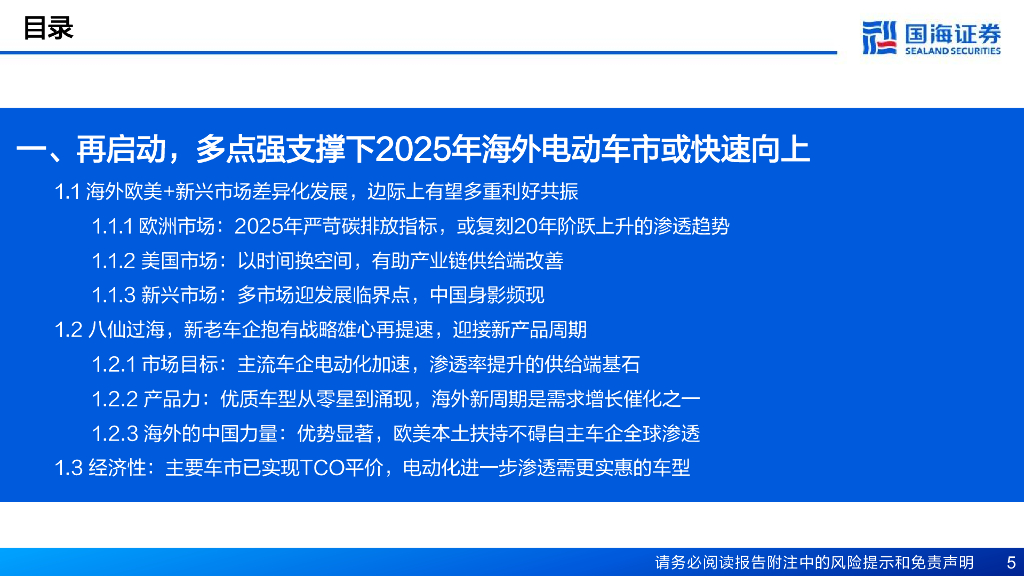 目录

国海证券
SEALAND SECURITIES

一、再启动，多点强支撑下2025年海外电动车市或快速向上

1.1 海外欧美+新兴市场差异化发展，边际上有望多重利好共振

1.1.1 欧洲市场：2025年严苛碳排放指标，或复刻20年阶跃上升的渗透趋势

1.1.2 美国市场：以时间换空间，有助产业链供给端改善

1.1.3 新兴市场：多市场迎发展临界点，中国身影频现

1.2 八仙过海，新老车企抱有战略雄心再提速，迎接新产品周期

1.2.1 市场目标：主流车企电动化加速，渗透率提升的供给端基石

1.2.2 产品力：优质车型从零星到涌现，海外新周期是需求增长催化之一

1.2.3 海外的中国力量：优势显著，欧美本土扶持不碍自主车企全球渗透

1.3 经济性：主要车市已实现TCO平价，电动化进一步渗透需更实惠的车型

请务必阅读报告附注中的风险提示和免责声明 5